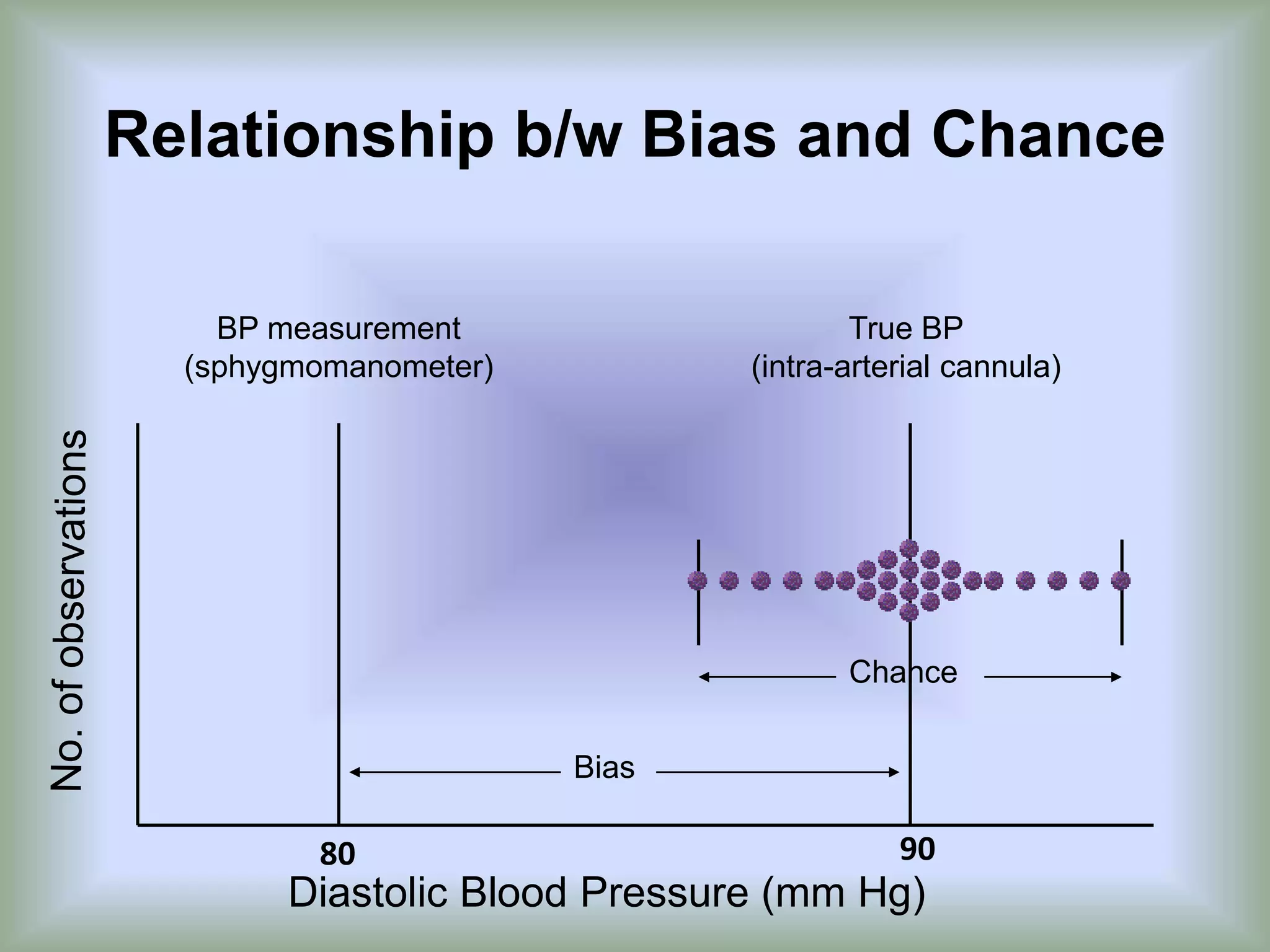 Relationship b/w Bias and Chance

BP measurement
(sphygmomanometer)

True BP
(intra-arterial cannula)

No. of observations

Chance

Bias

80

90

Diastolic Blood Pressure (mm Hg)